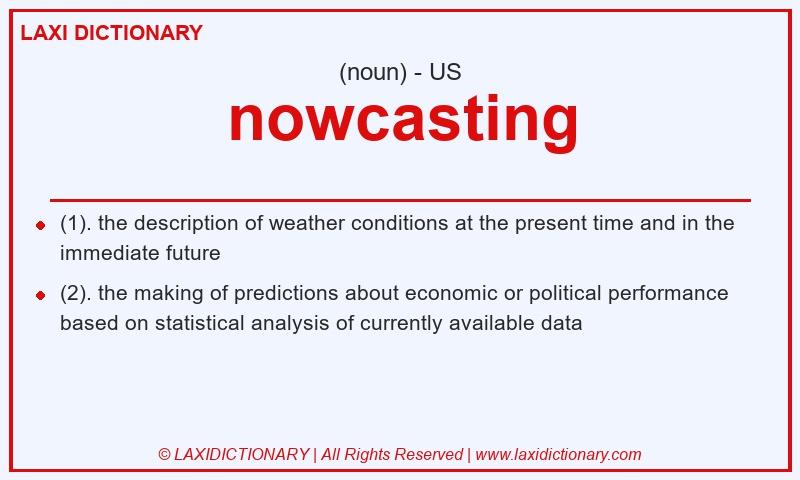 LAXI DICTIONARY

(noun) - US

nowcasting

- (1). the description of weather conditions at the present time and in the immediate future
- (2). the making of predictions about economic or political performance based on statistical analysis of currently available data

© LAXIDICTIONARY | All Rights Reserved | www.laxidictionary.com